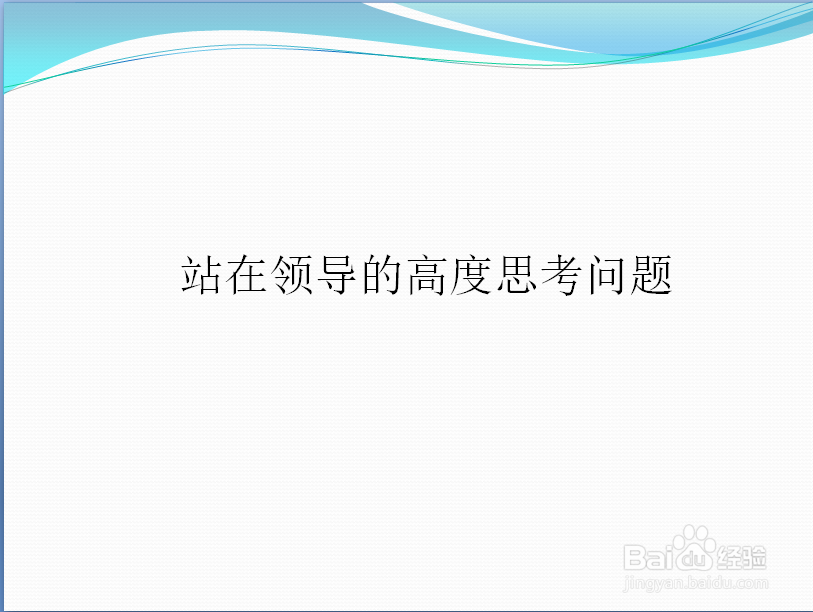 站在领导的高度思考问题

Baidu经验
jingyan.baidu.com